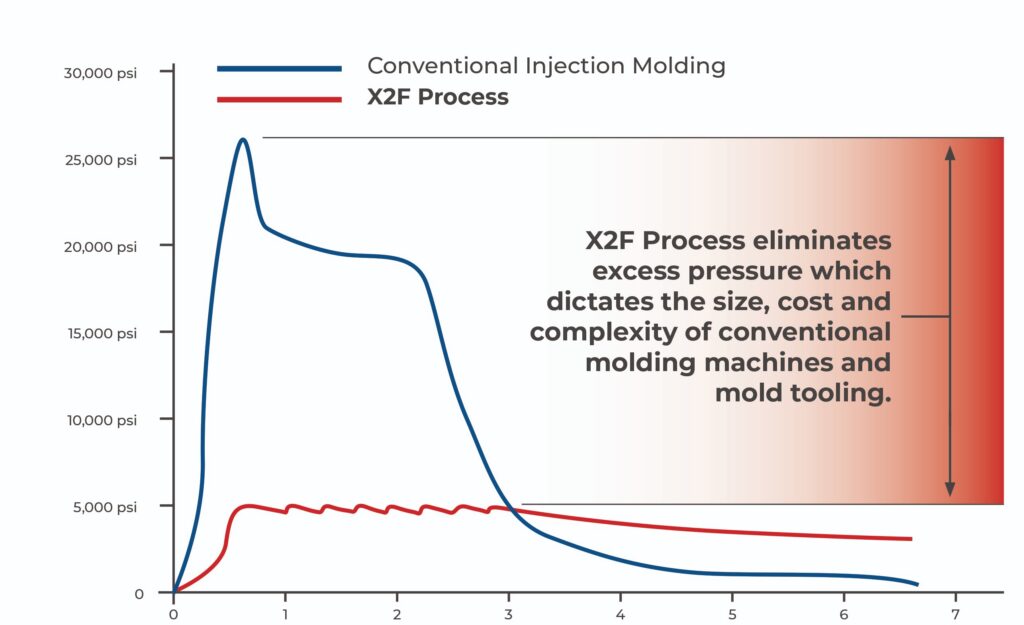 Conventional Injection Molding
X2F Process

30,000 psi
25,000 psi
20,000 psi
15,000 psi
10,000 psi
5,000 psi
0

X2F Process eliminates excess pressure which dictates the size, cost and complexity of conventional molding machines and mold tooling.

0 1 2 3 4 5 6 7